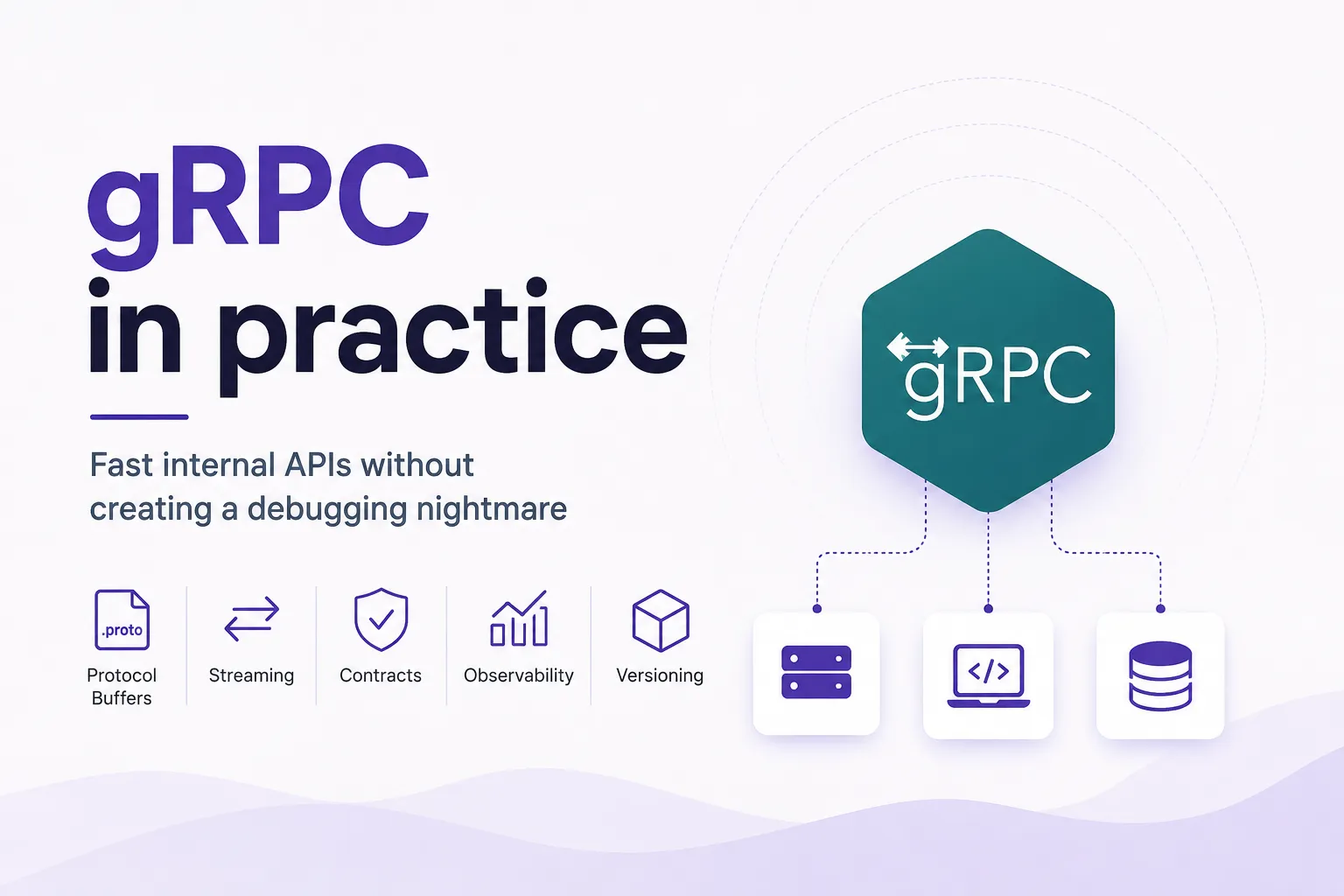 gRPC
in practice

Fast internal APIs without creating a debugging nightmare

.proto
Protocol Buffers

Streaming

Contracts

Observability

Versioning

gRPC

</>